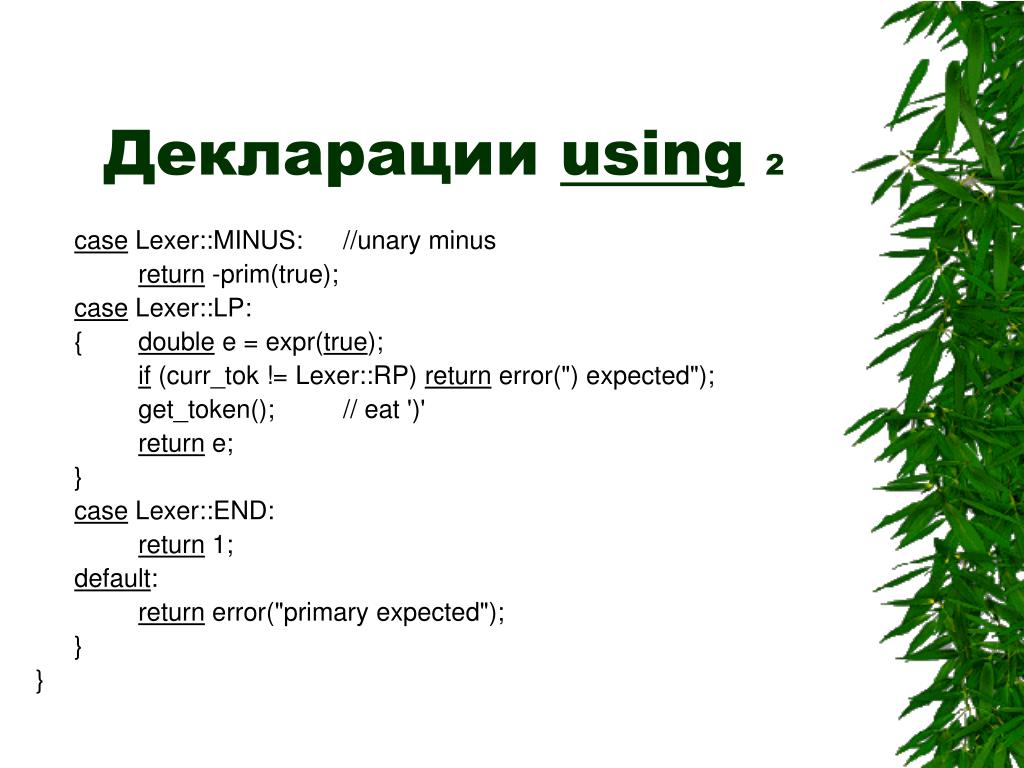 Декларации using 2

case Lexer::MINUS: //unary minus
return -prim(true);
case Lexer::LP:
{ double e = expr(true);
if (curr_tok != Lexer::RP) return error(") expected");
get_token(); // eat ')'
return e;
}
case Lexer::END:
return 1;
default:
return error("primary expected");
}
}